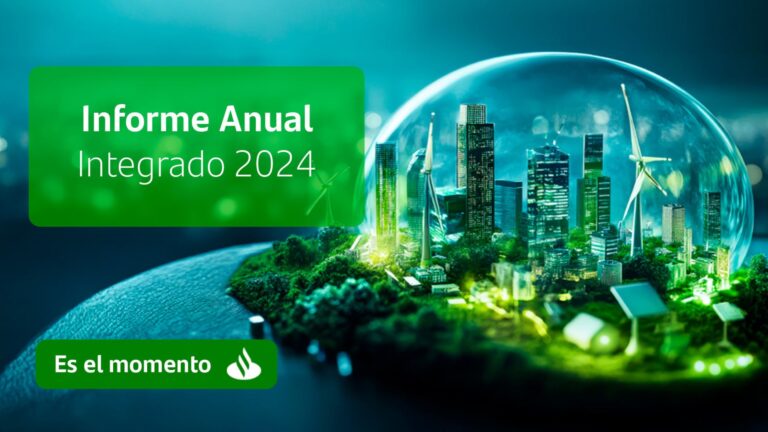 Informe Anual
Integrado 2024

Es el momento